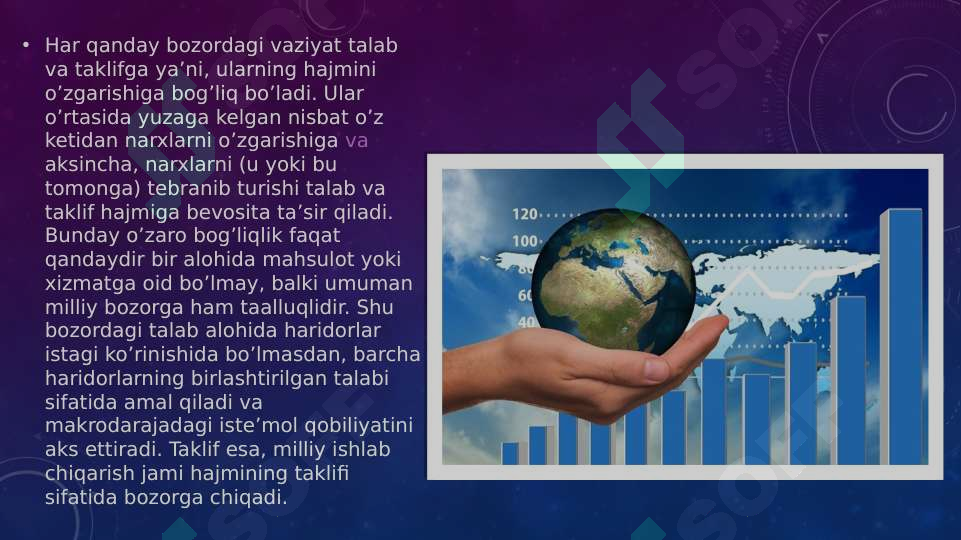 • Har qanday bozordagi vaziyat talab va taklifga ya’ni, ularning hajmini o’zgarishiga bog’liq bo’ladi. Ular o’rtasida yuzaga kelgan nisbat o’z ketidan narxlarni o’zgarishiga va aksincha, narxlarni (u yoki bu tomonga) tebranib turishi talab va taklif hajmiga bevosita ta’sir qiladi. Bunday o’zaro bog’liqlik faqat qandaydir bir alohida mahsulot yoki xizmatga oid bo’lmay, balki umuman milliy bozorga ham taalluqlidir. Shu bozordagi talab alohida haridorlar istagi ko’rinishida bo’lmasdan, barcha haridorlarning birlashtirilgan talabi sifatida amal qiladi va makrodarajadagi iste’mol qobiliyatini aks ettiradi. Taklif esa, milliy ishlab chiqarish jami hajmining taklifi sifatida bozorga chiqadi.

120
100
60
40